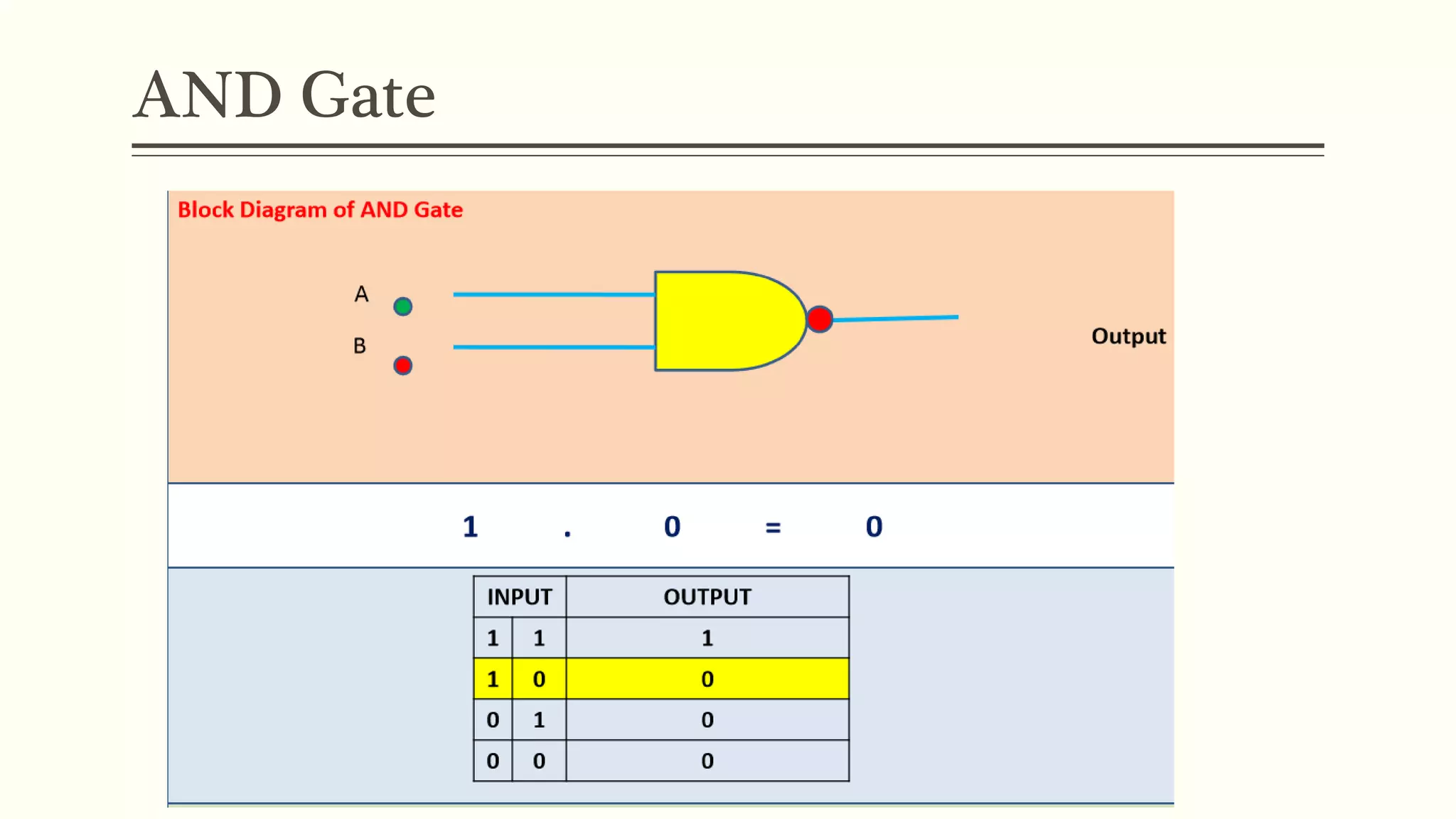 AND Gate

Block Diagram of AND Gate

A

B

Output

1 . 0 = 0

| INPUT | | OUTPUT |
|---|---|---|
| 1 | 1 | 1 |
| 1 | 0 | 0 |
| 0 | 1 | 0 |
| 0 | 0 | 0 |